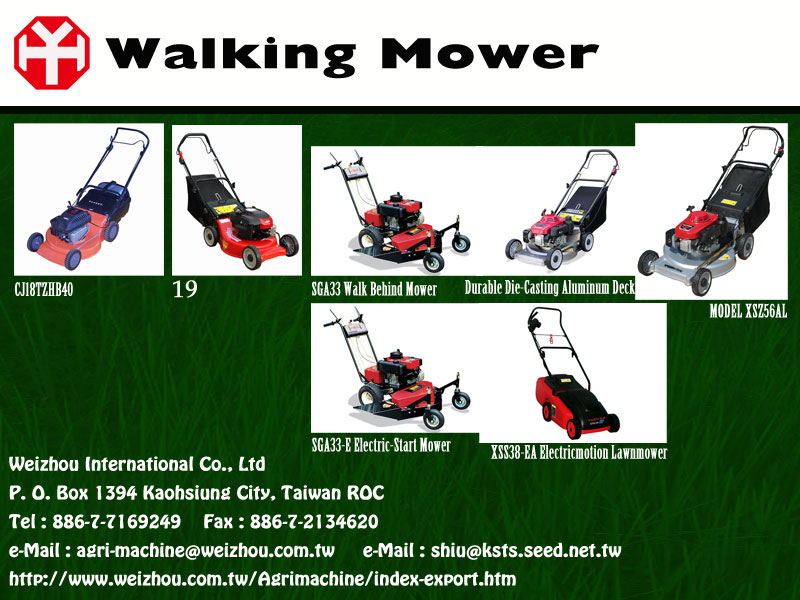 Walking Mower

CJ18TZHB40

19

SGA33 Walk Behind Mower

Durable Die-Casting Aluminum Deck

MODEL XSZ56AL

SGA33-E Electric-Start Mower

XSS38-EA Electricmotion Lawnmower

Weizhou International Co., Ltd
P. O. Box 1394 Kaohsiung City, Taiwan ROC
Tel : 886-7-7169249    Fax : 886-7-2134620
e-Mail : agri-machine@weizhou.com.tw    e-Mail : shiu@ksts.seed.net.tw
http://www.weizhou.com.tw/Agrimachine/index-export.htm